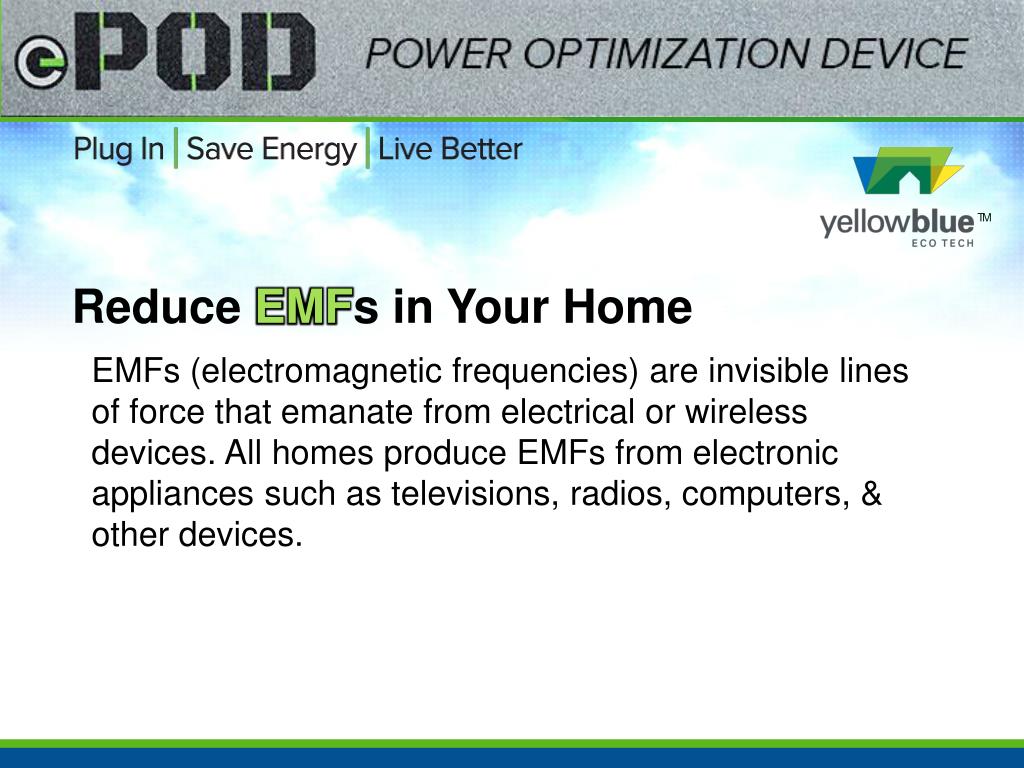 ePOD POWER OPTIMIZATION DEVICE

Plug In | Save Energy | Live Better

yellowblue™
ECO TECH

Reduce EMFs in Your Home

EMFs (electromagnetic frequencies) are invisible lines of force that emanate from electrical or wireless devices. All homes produce EMFs from electronic appliances such as televisions, radios, computers, & other devices.